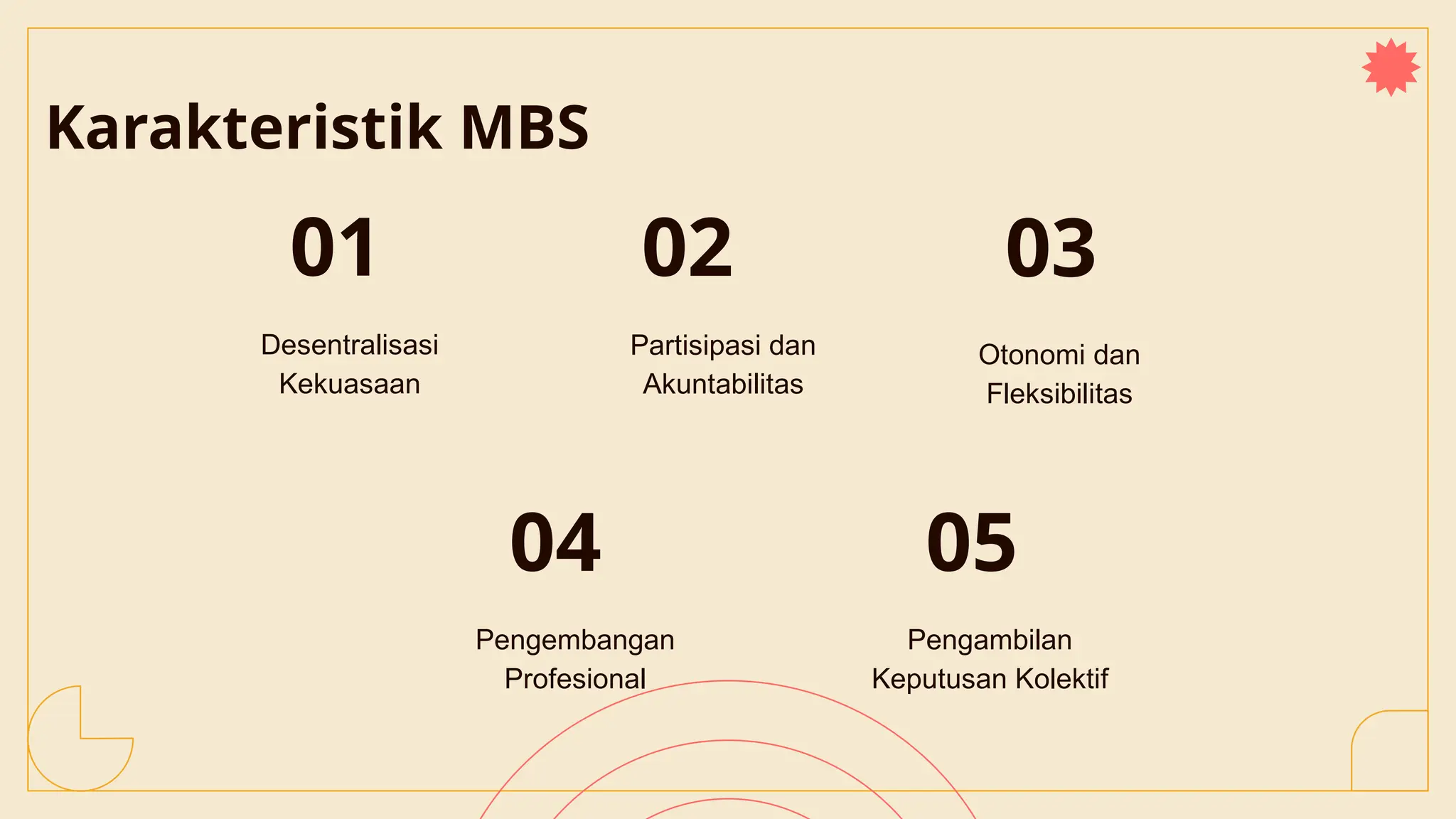 Karakteristik MBS

01

Desentralisasi Kekuasaan

02

Partisipasi dan Akuntabilitas

03

Otonomi dan Fleksibilitas

04

Pengembangan Profesional

05

Pengambilan Keputusan Kolektif